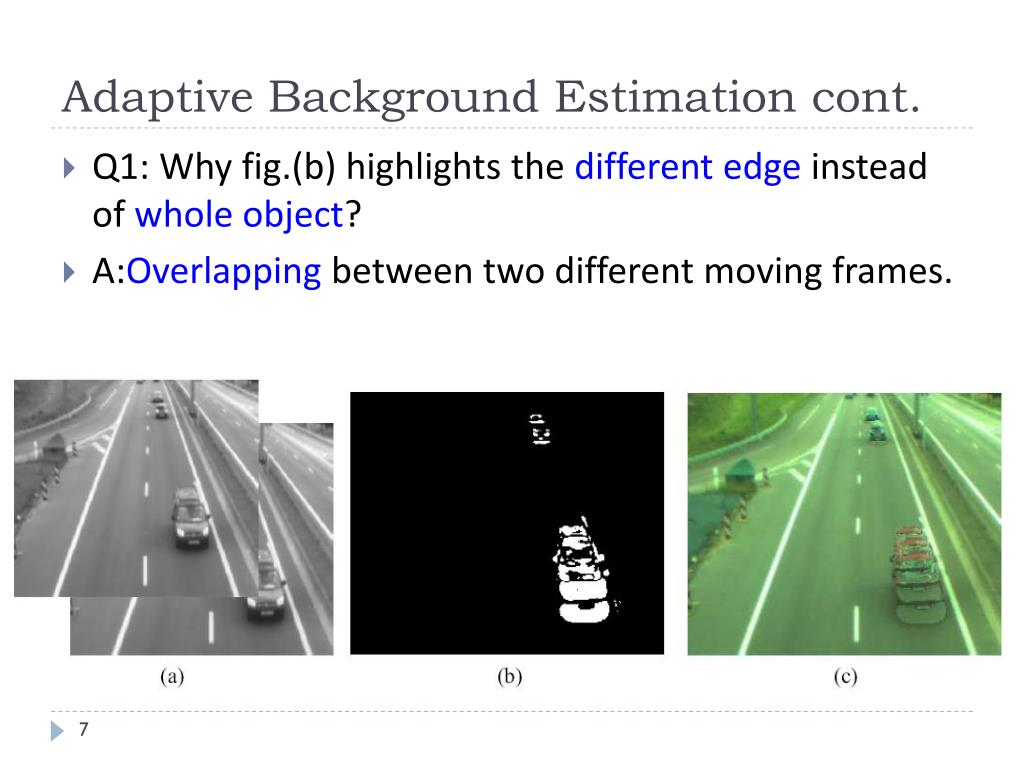 Adaptive Background Estimation cont.

Q1: Why fig.(b) highlights the different edge instead of whole object?

A:Overlapping between two different moving frames.

(a)

(b)

(c)

7